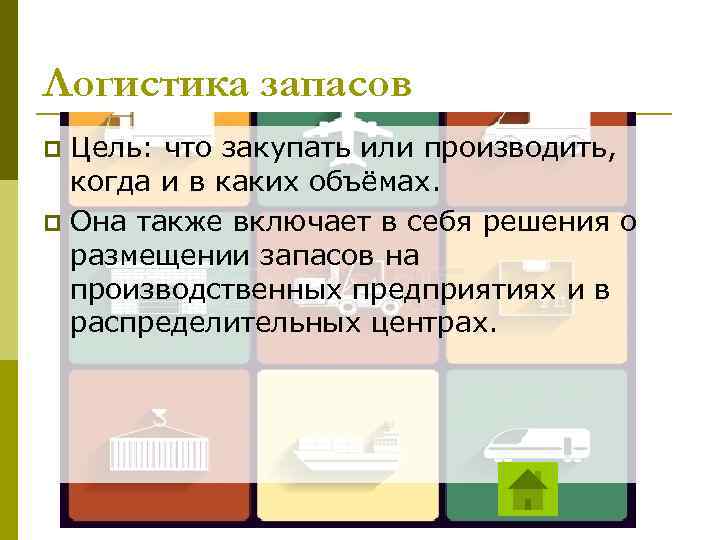 Логистика запасов

Цель: что закупать или производить, когда и в каких объёмах.

Она также включает в себя решения о размещении запасов на производственных предприятиях и в распределительных центрах.